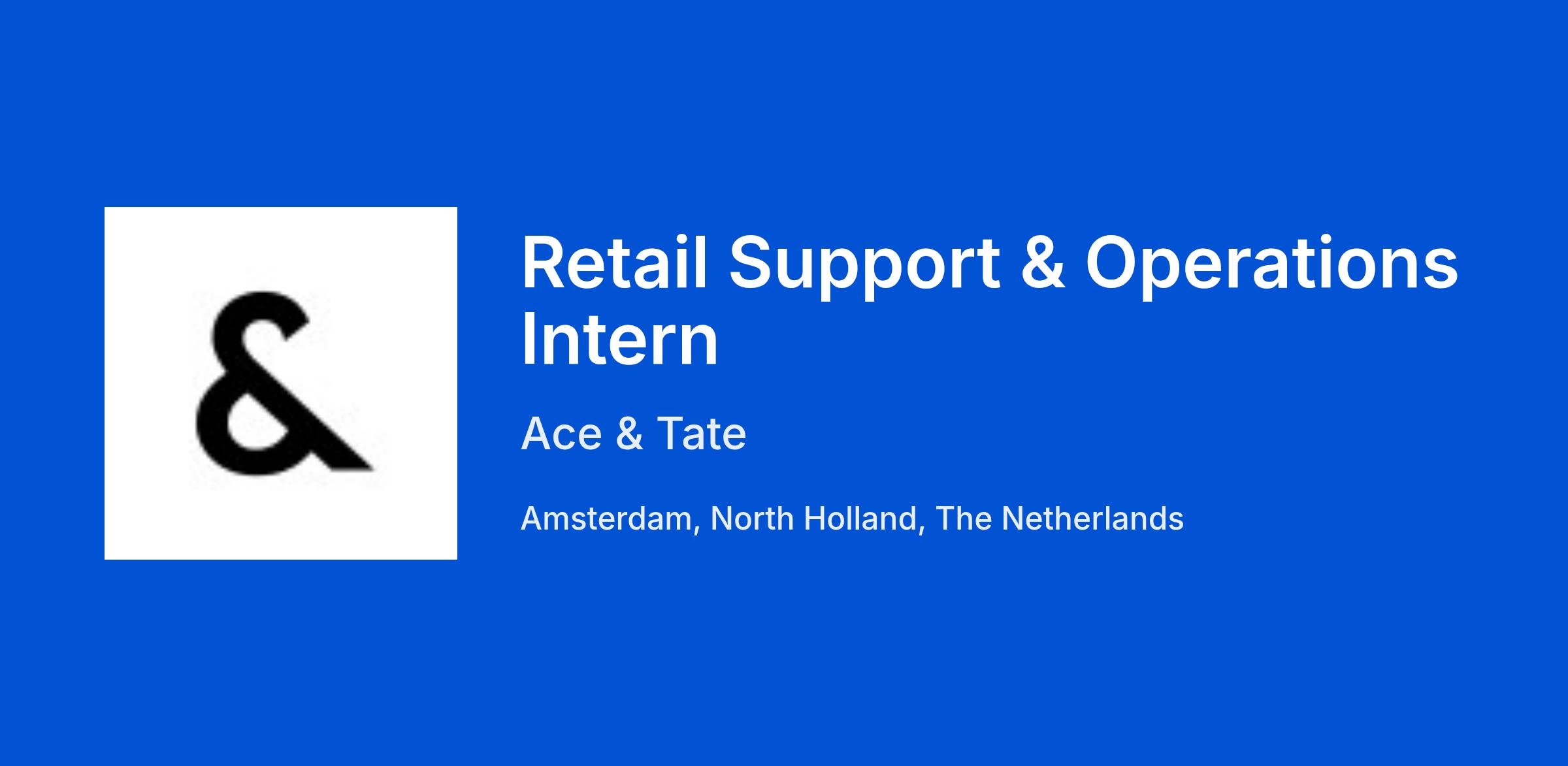 &

Retail Support & Operations Intern

Ace & Tate

Amsterdam, North Holland, The Netherlands